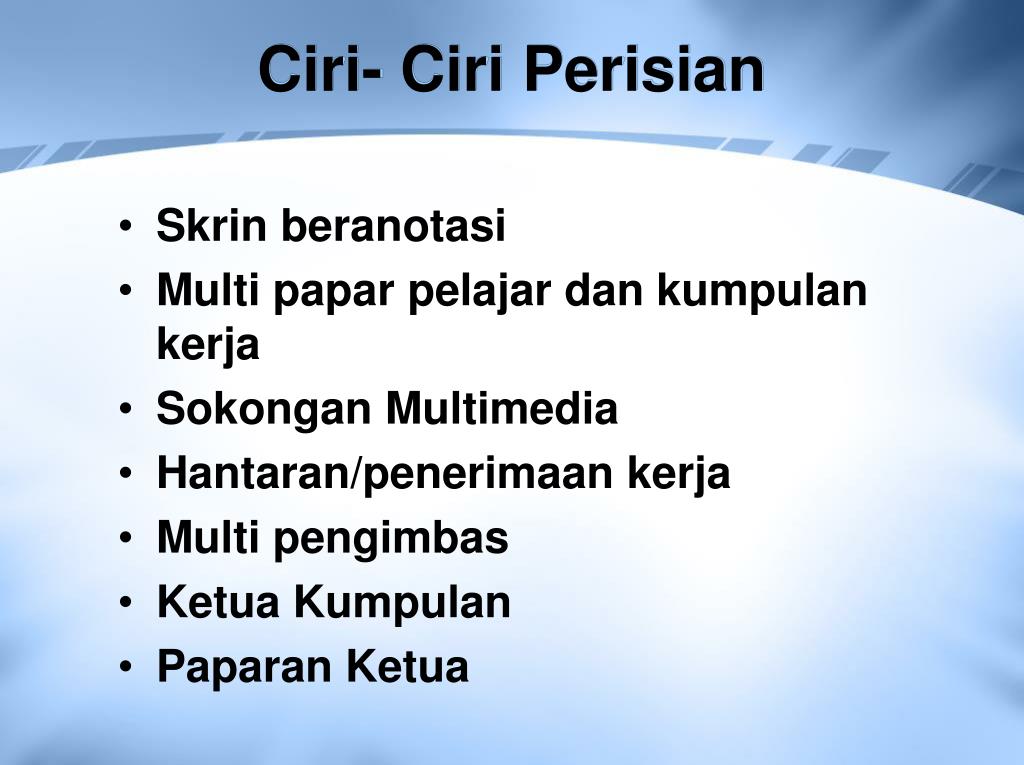 Ciri- Ciri Perisian

• Skrin beranotasi
• Multi papar pelajar dan kumpulan kerja
• Sokongan Multimedia
• Hantaran/penerimaan kerja
• Multi pengimbas
• Ketua Kumpulan
• Paparan Ketua